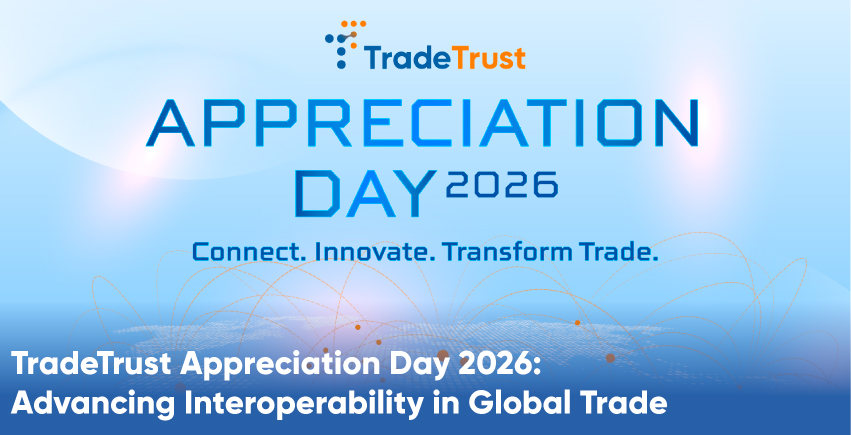 TradeTrust

APPRECIATION DAY 2026

Connect. Innovate. Transform Trade.

TradeTrust Appreciation Day 2026: Advancing Interoperability in Global Trade